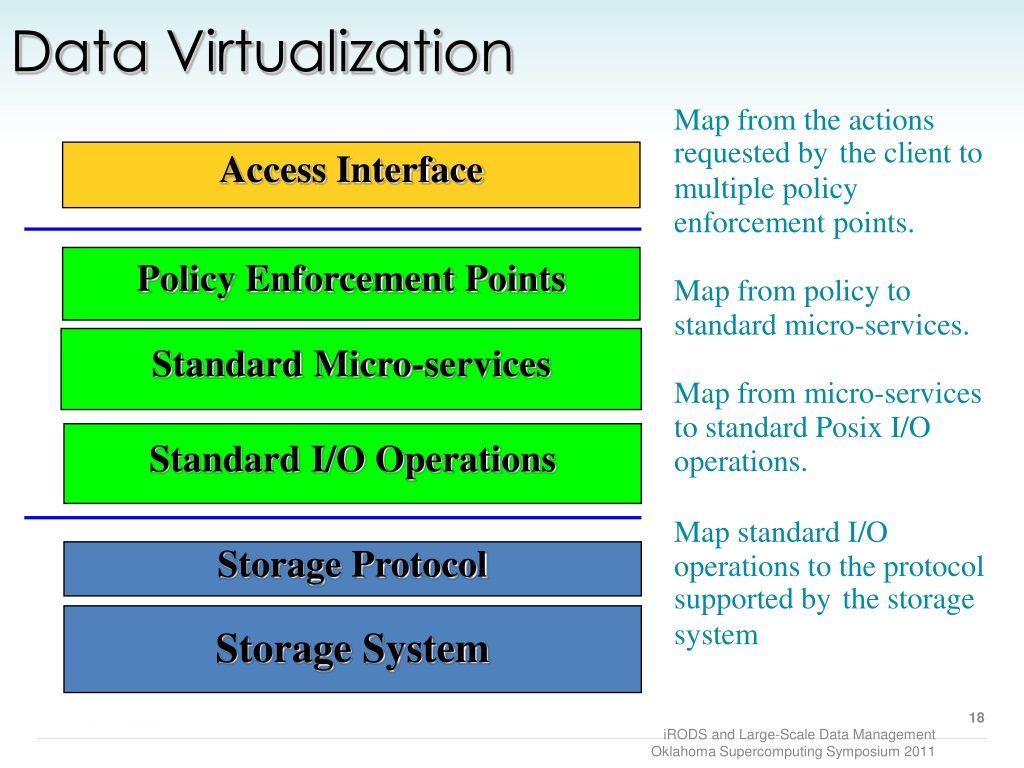 Data Virtualization

Access Interface

Policy Enforcement Points

Standard Micro-services

Standard I/O Operations

Storage Protocol

Storage System

Map from the actions requested by the client to multiple policy enforcement points.

Map from policy to standard micro-services.

Map from micro-services to standard Posix I/O operations.

Map standard I/O operations to the protocol supported by the storage system

18

iRODS and Large-Scale Data Management
Oklahoma Supercomputing Symposium 2011